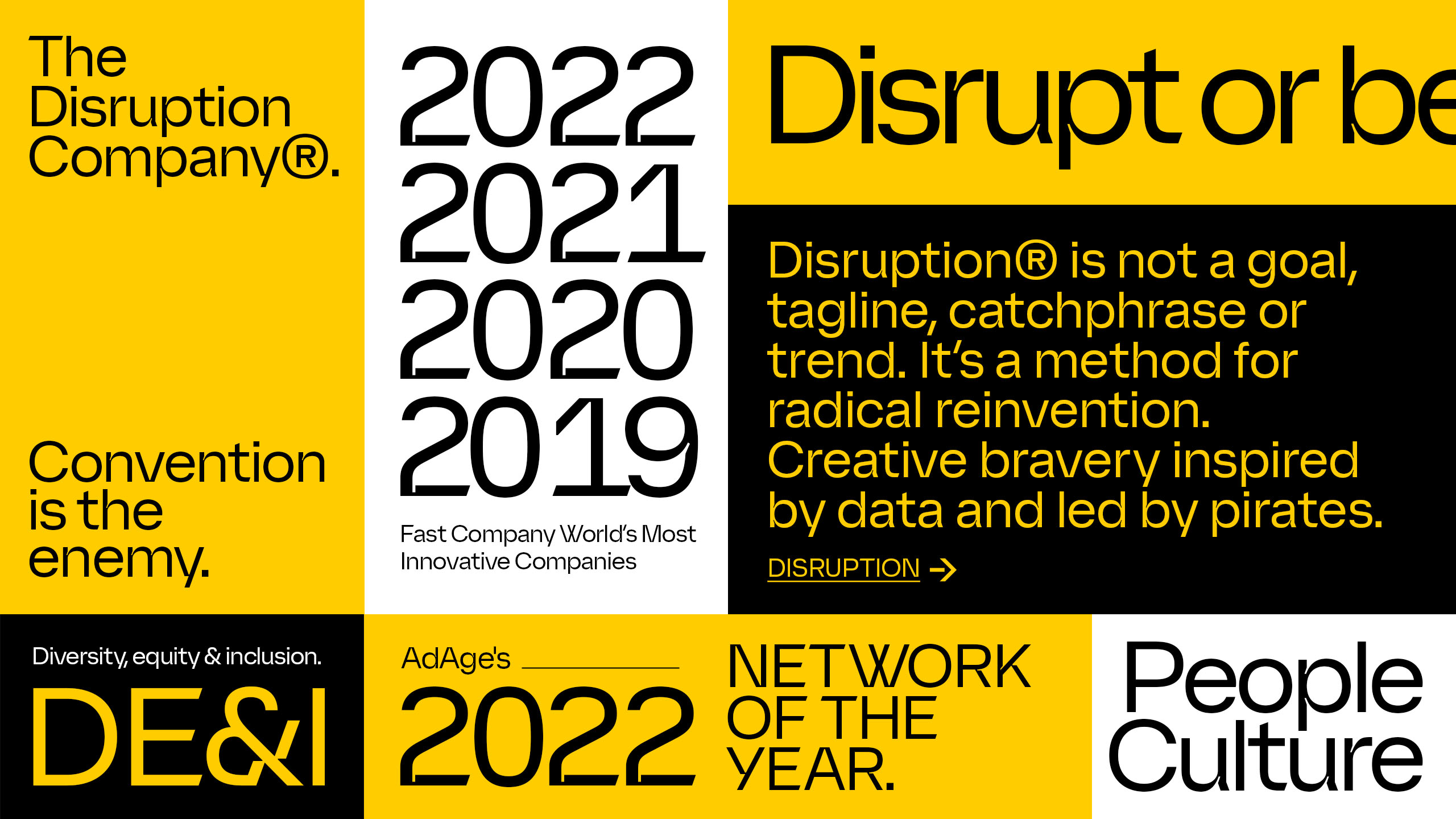 The Disruption Company®.

Convention is the enemy.

2022
2021
2020
2019

Fast Company World's Most Innovative Companies

Disrupt or be

Disruption® is not a goal, tagline, catchphrase or trend. It's a method for radical reinvention. Creative bravery inspired by data and led by pirates.

DISRUPTION →

Diversity, equity & inclusion.

DE&I

AdAge's

2022

NETWORK OF THE YEAR.

People Culture